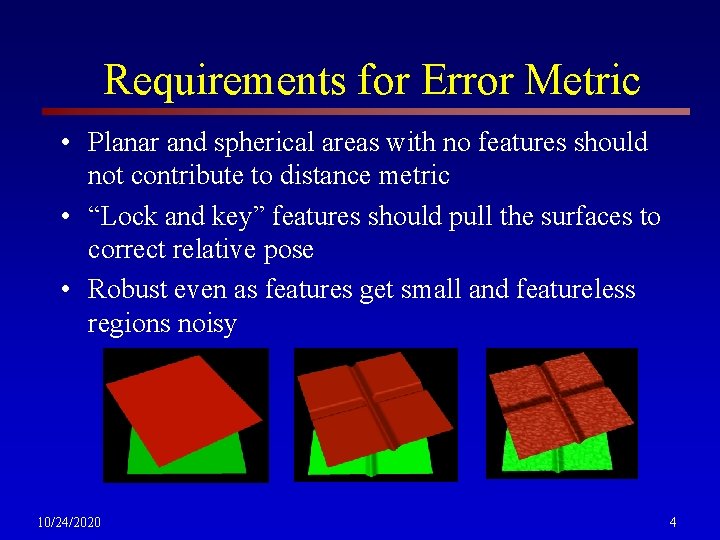 Requirements for Error Metric

• Planar and spherical areas with no features should not contribute to distance metric

• “Lock and key” features should pull the surfaces to correct relative pose

• Robust even as features get small and featureless regions noisy

10/24/2020

4